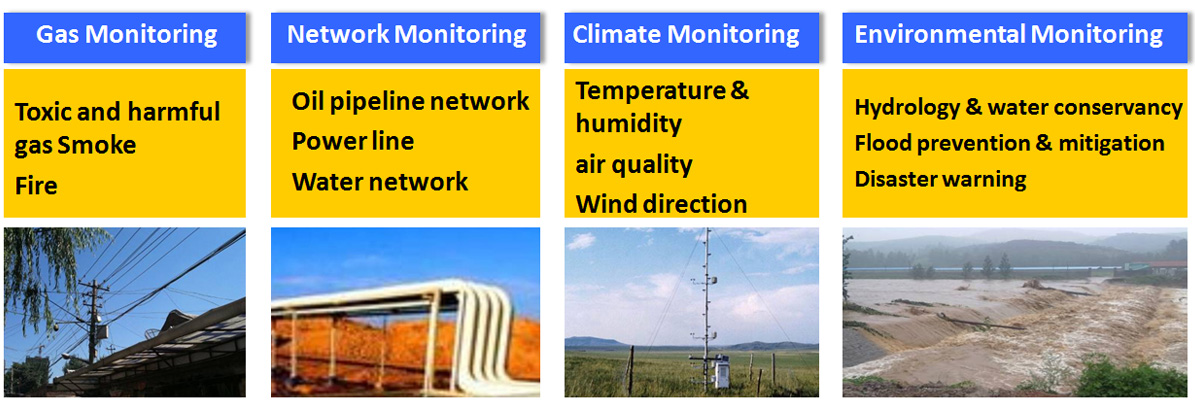 Gas Monitoring

Toxic and harmful gas Smoke
Fire

Network Monitoring

Oil pipeline network
Power line
Water network

Climate Monitoring

Temperature & humidity
air quality
Wind direction

Environmental Monitoring

Hydrology & water conservancy
Flood prevention & mitigation
Disaster warning